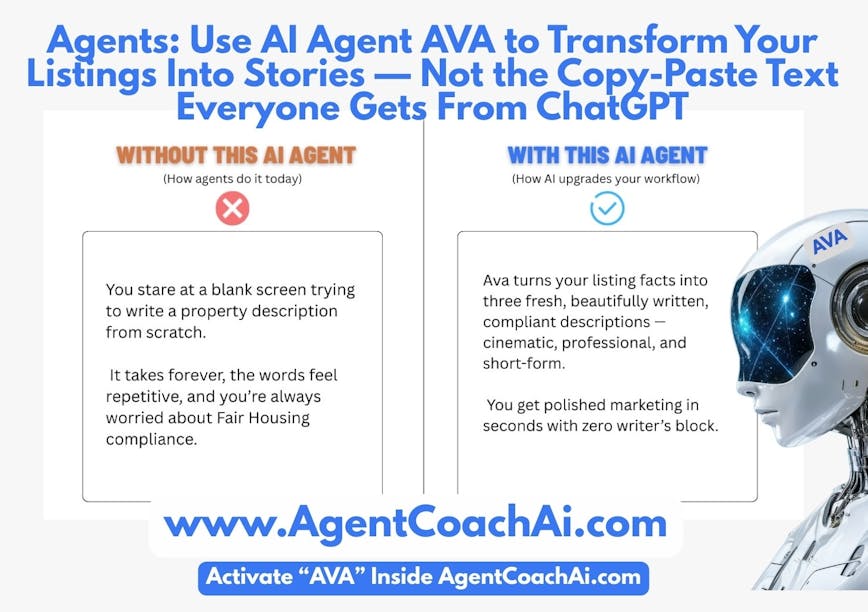 Agents: Use AI Agent AVA to Transform Your Listings Into Stories — Not the Copy-Paste Text Everyone Gets From ChatGPT

WITHOUT THIS AI AGENT
(How agents do it today)

You stare at a blank screen trying to write a property description from scratch.

It takes forever, the words feel repetitive, and you're always worried about Fair Housing compliance.

WITH THIS AI AGENT
(How AI upgrades your workflow)

Ava turns your listing facts into three fresh, beautifully written, compliant descriptions — cinematic, professional, and short-form.

You get polished marketing in seconds with zero writer's block.

AVA

www.AgentCoachAi.com

Activate "AVA" Inside AgentCoachAi.com